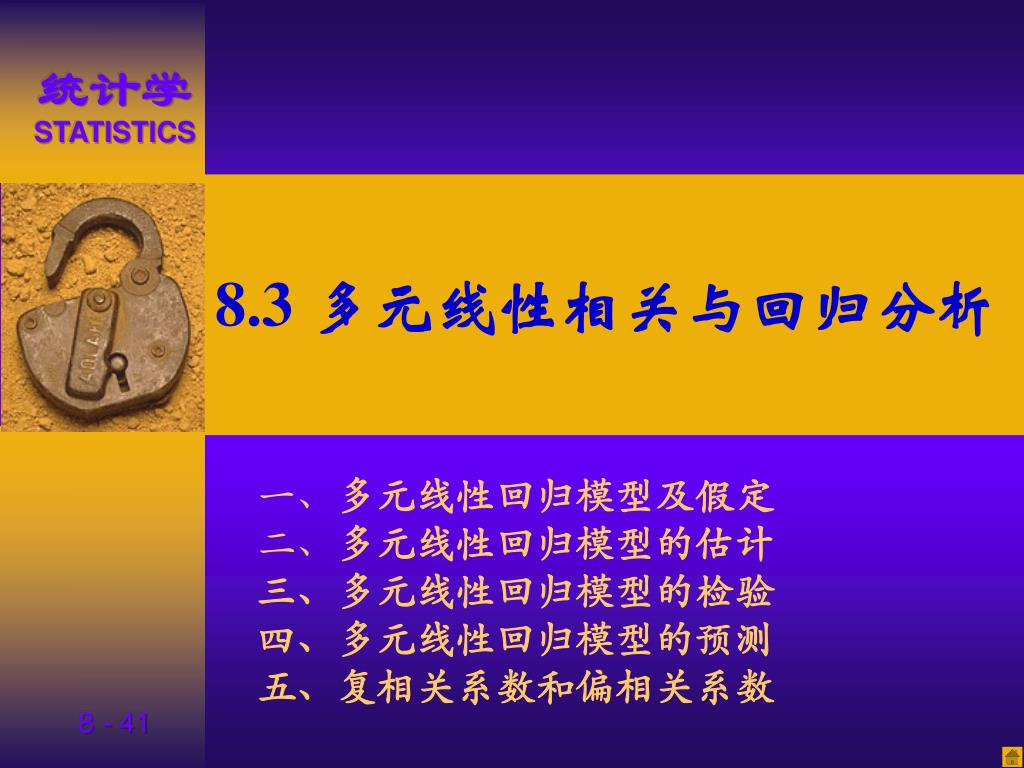 统计学
STATISTICS

8.3 多元线性相关与回归分析

一、多元线性回归模型及假定
二、多元线性回归模型的估计
三、多元线性回归模型的检验
四、多元线性回归模型的预测
五、复相关系数和偏相关系数

8 - 41